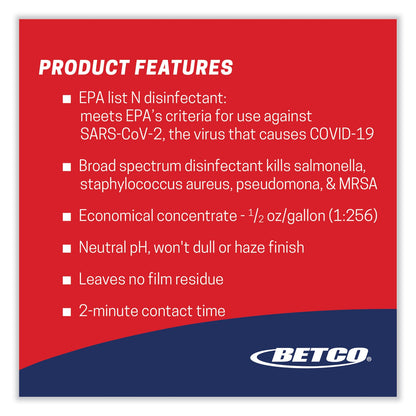 PRODUCT FEATURES

■ EPA list N disinfectant: meets EPA's criteria for use against SARS-CoV-2, the virus that causes COVID-19

■ Broad spectrum disinfectant kills salmonella, staphylococcus aureus, pseudomona, & MRSA

■ Economical concentrate - $\frac{1}{2}$ oz/gallon (1:256)

■ Neutral pH, won't dull or haze finish

■ Leaves no film residue

■ 2-minute contact time

BETCO®